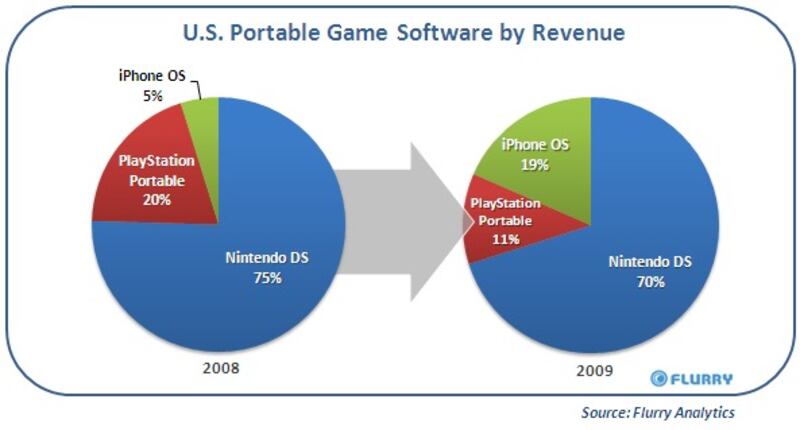 U.S. Portable Game Software by Revenue

iPhone OS
5%

PlayStation
Portable
20%

Nintendo DS
75%

2008

iPhone OS
19%

PlayStation
Portable
11%

Nintendo DS
70%

2009

FLURRY

Source: Flurry Analytics